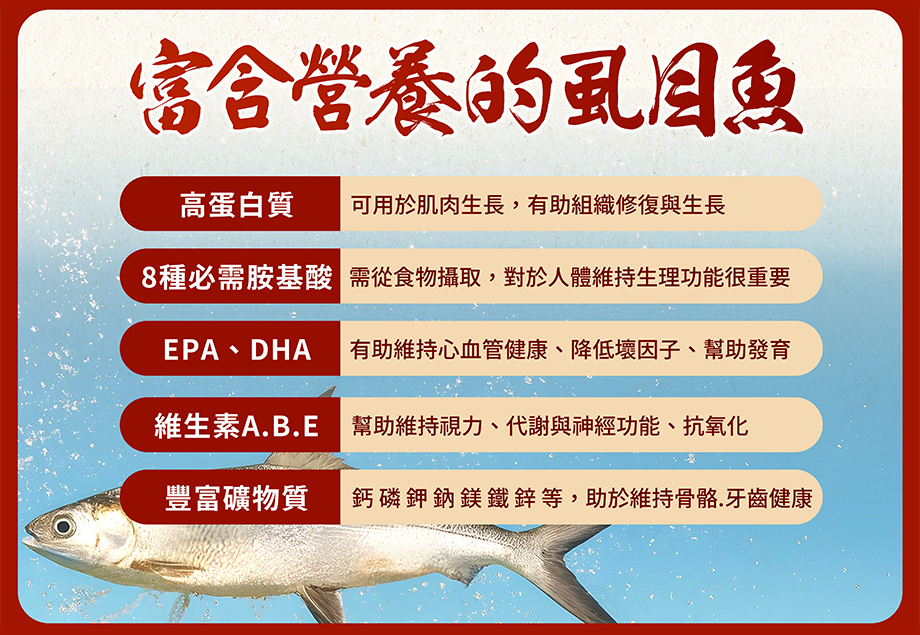 富含營養的虱目魚

| 高蛋白質 | 可用於肌肉生長，有助組織修復與生長 |
|---|---|
| 8種必需胺基酸 | 需從食物攝取，對於人體維持生理功能很重要 |
| EPA、DHA | 有助維持心血管健康、降低壞因子、幫助發育 |
| 維生素A.B.E | 幫助維持視力、代謝與神經功能、抗氧化 |
| 豐富礦物質 | 鈣 磷 鉀 鈉 鎂 鐵 鋅 等，助於維持骨骼.牙齒健康 |